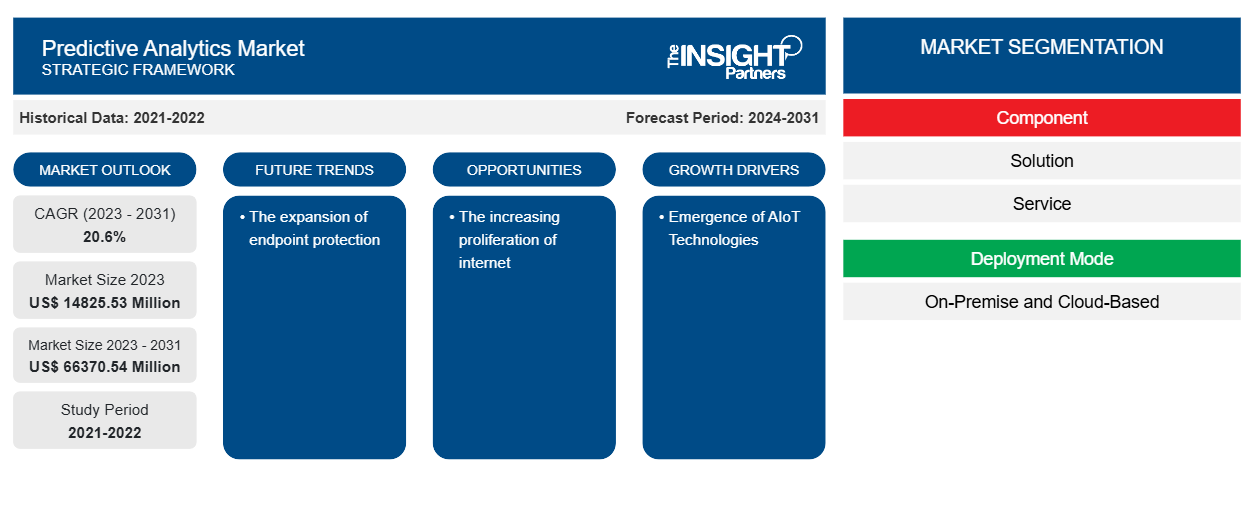 Predictive Analytics Market
STRATEGIC FRAMEWORK

The INSIGHT Partners

Historical Data: 2021-2022

Forecast Period: 2024-2031

MARKET OUTLOOK

CAGR (2023 - 2031)
20.6%

Market Size 2023
US$ 14825.53 Million

Market Size 2023 - 2031
US$ 66370.54 Million

Study Period
2021-2022

FUTURE TRENDS

• The expansion of endpoint protection

OPPORTUNITIES

• The increasing proliferation of internet

GROWTH DRIVERS

• Emergence of AIoT Technologies

MARKET SEGMENTATION

Component

Solution

Service

Deployment Mode

On-Premise and Cloud-Based